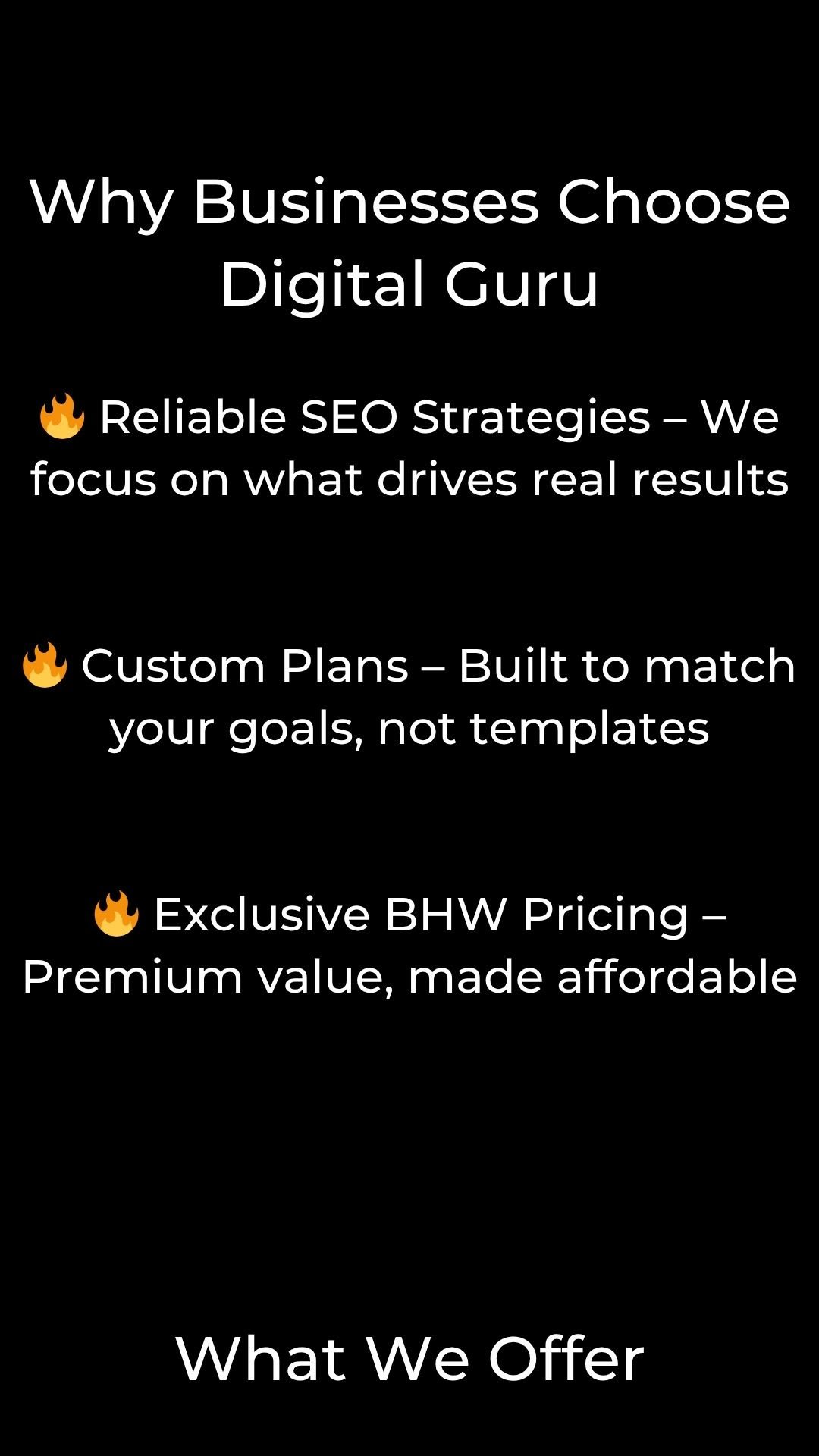 Why Businesses Choose Digital Guru

🔥 Reliable SEO Strategies – We focus on what drives real results

🔥 Custom Plans – Built to match your goals, not templates

🔥 Exclusive BHW Pricing – Premium value, made affordable

What We Offer